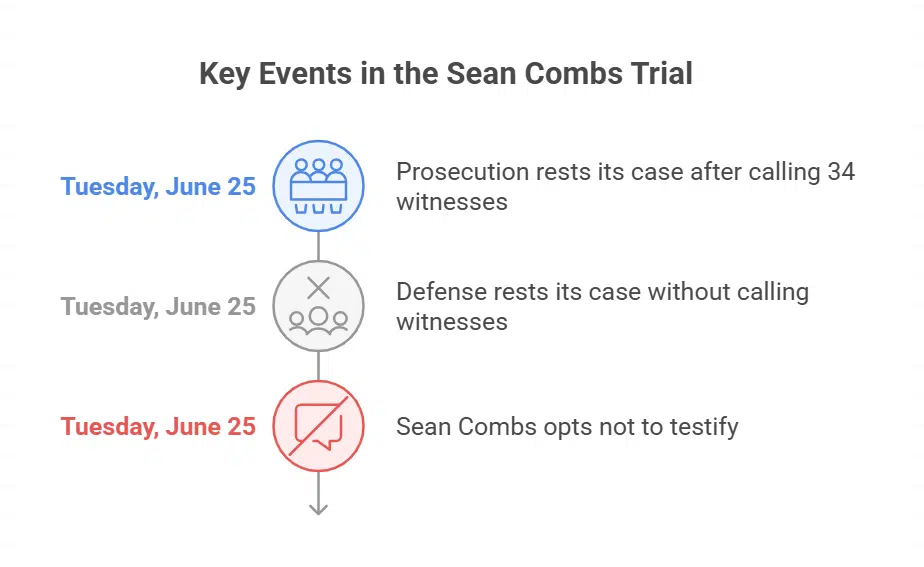 Key Events in the Sean Combs Trial

Tuesday, June 25

Prosecution rests its case after calling 34 witnesses

Tuesday, June 25

Defense rests its case without calling witnesses

Tuesday, June 25

Sean Combs opts not to testify